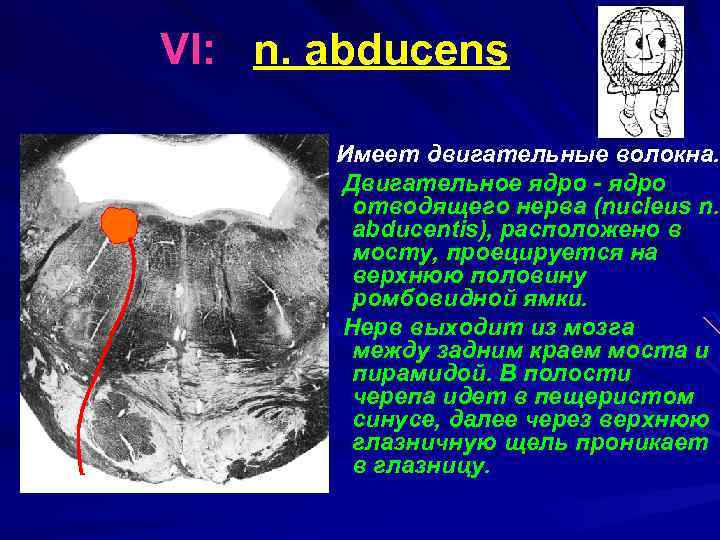 VI: n. abducens

Имеет двигательные волокна.

Двигательное ядро - ядро отводящего нерва (nucleus n. abducentis), расположено в мосту, проецируется на верхнюю половину ромбовидной ямки.

Нерв выходит из мозга между задним краем моста и пирамидой. В полости черепа идет в пещеристом синусе, далее через верхнюю глазничную щель проникает в глазницу.